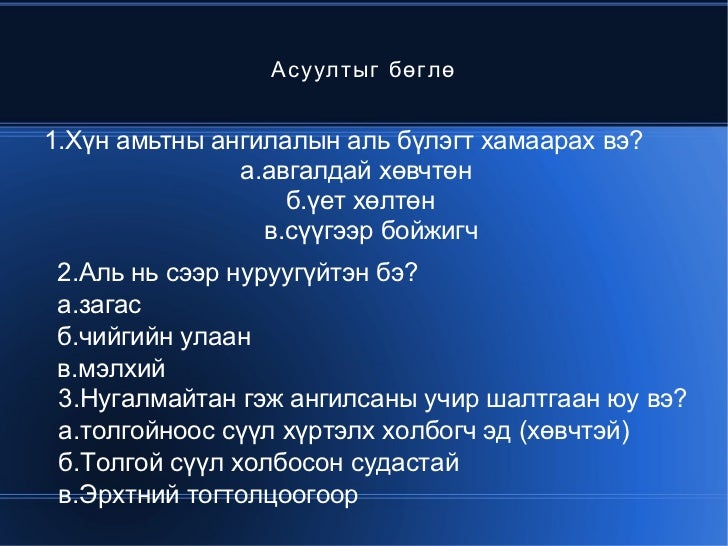 Асуултыг бөглө

1.Хүн амьтны ангилалын аль бүлэгт хамаарах вэ?
а.авгалдай хөвчтөн
б.үет хөлтөн
в.сүүгээр бойжигч

2.Аль нь сээр нуруугүйтэн бэ?
а.загас
б.чийгийн улаан
в.мэлхий
3.Нугалмайтан гэж ангилсаны учир шалтгаан юу вэ?
а.толгойноос сүүл хүртэлх холбогч эд (хөвчтэй)
б.Толгой сүүл холбосон судастай
в.Эрхтний тогтолцоогоор